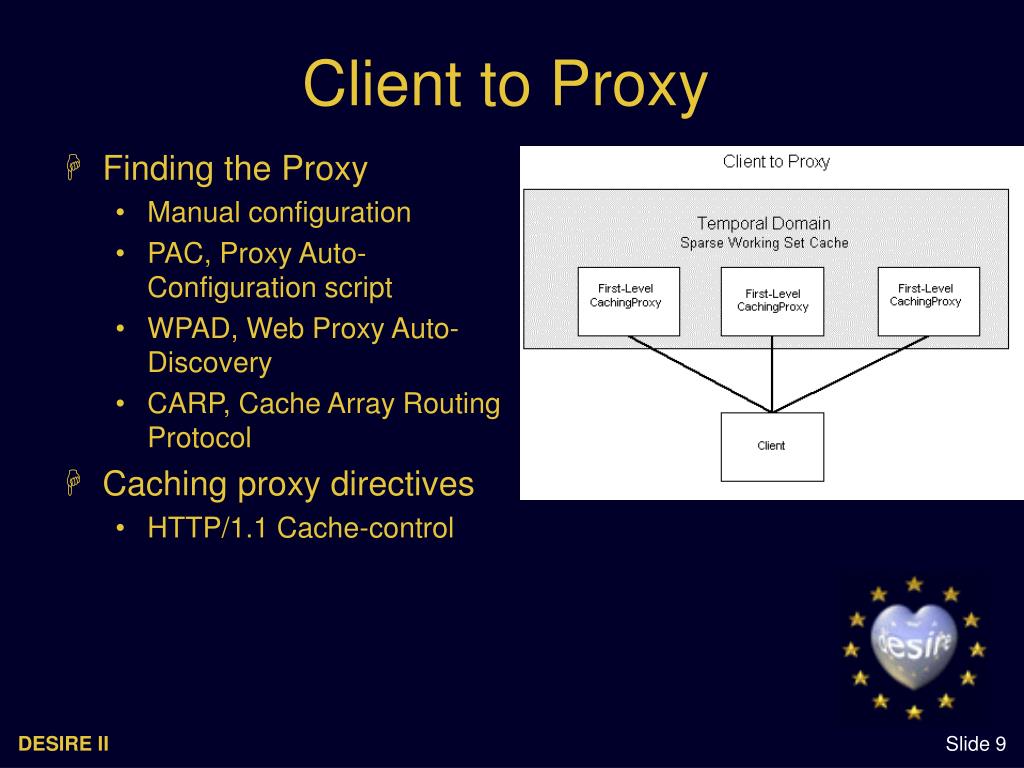 Client to Proxy

Finding the Proxy
• Manual configuration
• PAC, Proxy Auto-Configuration script
• WPAD, Web Proxy Auto-Discovery
• CARP, Cache Array Routing Protocol

Caching proxy directives
• HTTP/1.1 Cache-control

Client to Proxy

Temporal Domain
Sparse Working Set Cache

First-Level CachingProxy

First-Level CachingProxy

First-Level CachingProxy

Client

desire

DESIRE II

Slide 9